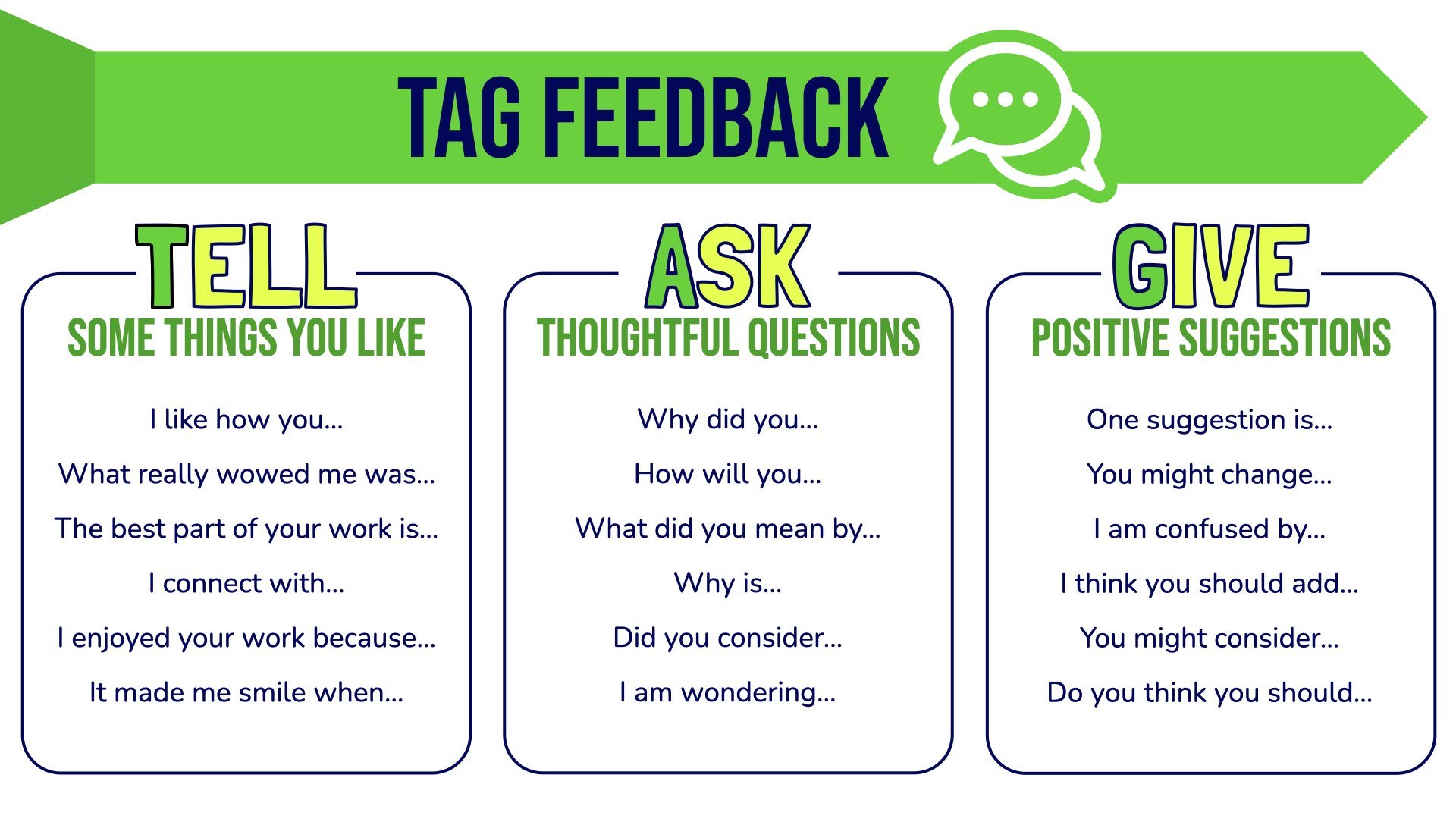 TAG FEEDBACK

TELL
SOME THINGS YOU LIKE

I like how you...

What really wowed me was...

The best part of your work is...

I connect with...

I enjoyed your work because...

It made me smile when...

ASK
THOUGHTFUL QUESTIONS

Why did you...

How will you...

What did you mean by...

Why is...

Did you consider...

I am wondering...

GIVE
POSITIVE SUGGESTIONS

One suggestion is...

You might change...

I am confused by...

I think you should add...

You might consider...

Do you think you should...